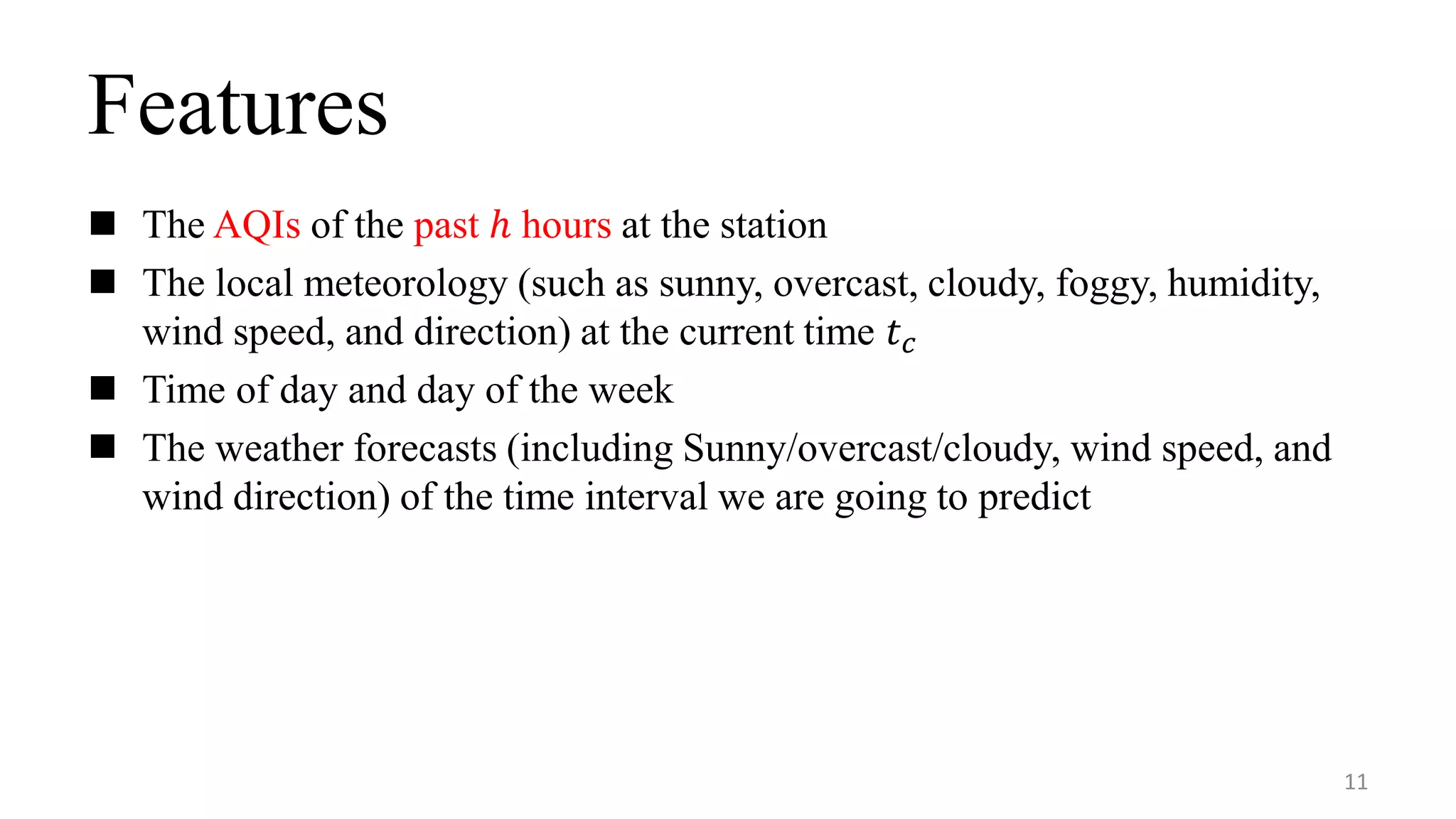 Features

■ The AQIs of the past $h$ hours at the station
■ The local meteorology (such as sunny, overcast, cloudy, foggy, humidity, wind speed, and direction) at the current time $t_c$
■ Time of day and day of the week
■ The weather forecasts (including Sunny/overcast/cloudy, wind speed, and wind direction) of the time interval we are going to predict

11